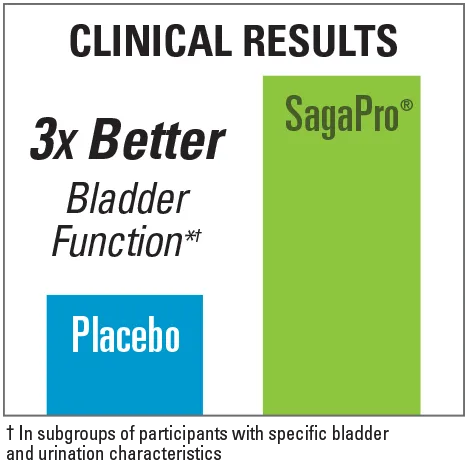 CLINICAL RESULTS

3x Better
Bladder Function*†

Placebo

SagaPro®

† In subgroups of participants with specific bladder and urination characteristics